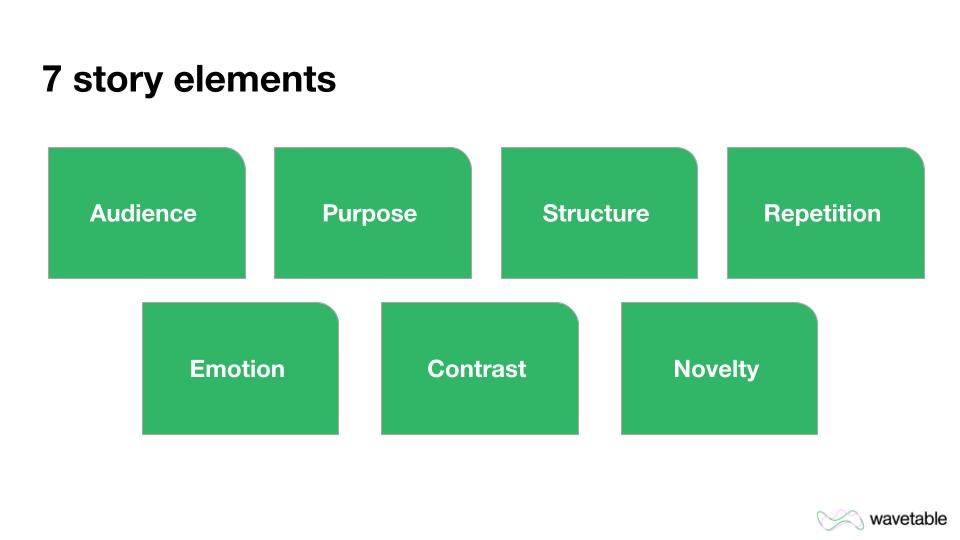 7 story elements

Audience

Purpose

Structure

Repetition

Emotion

Contrast

Novelty

wavetable